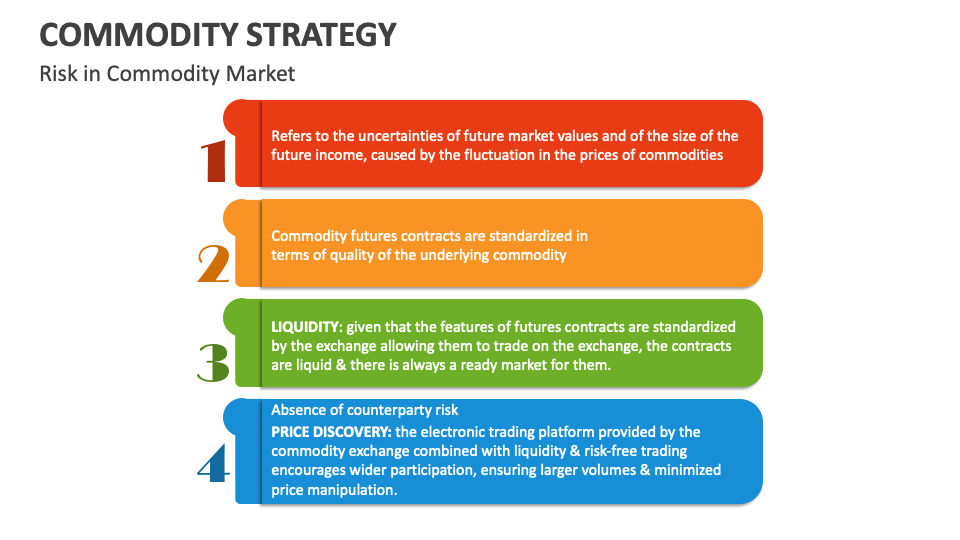 COMMODITY STRATEGY

Risk in Commodity Market

1

Refers to the uncertainties of future market values and of the size of the future income, caused by the fluctuation in the prices of commodities

2

Commodity futures contracts are standardized in terms of quality of the underlying commodity

3

LIQUIDITY: given that the features of futures contracts are standardized by the exchange allowing them to trade on the exchange, the contracts are liquid & there is always a ready market for them.

4

Absence of counterparty risk

PRICE DISCOVERY: the electronic trading platform provided by the commodity exchange combined with liquidity & risk-free trading encourages wider participation, ensuring larger volumes & minimized price manipulation.